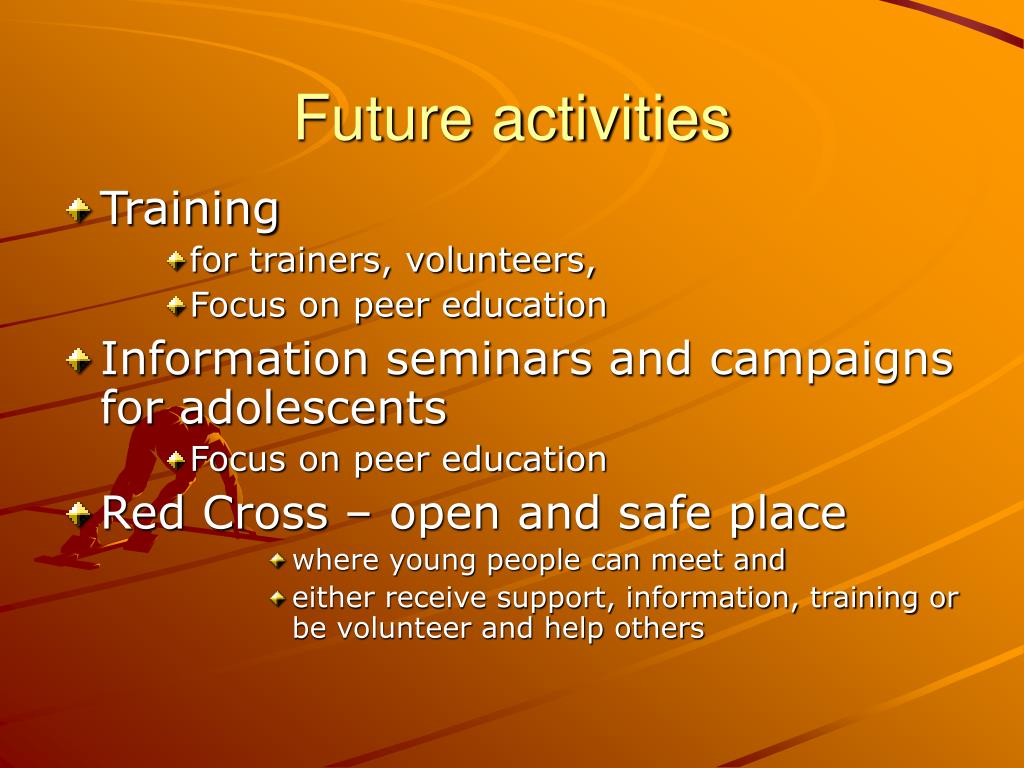 Future activities

Training

for trainers, volunteers,

Focus on peer education

Information seminars and campaigns for adolescents

Focus on peer education

Red Cross – open and safe place

where young people can meet and

either receive support, information, training or be volunteer and help others